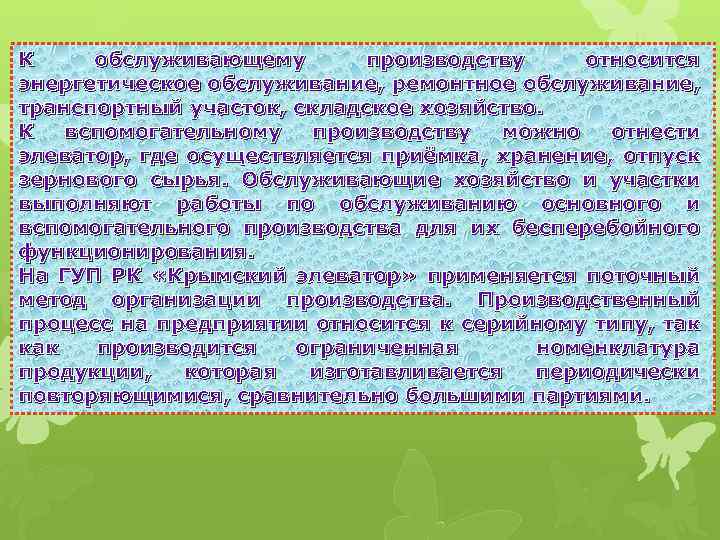 К обслуживающему производству относится энергетическое обслуживание, ремонтное обслуживание, транспортный участок, складское хозяйство.
К вспомогательному производству можно отнести элеватор, где осуществляется приёмка, хранение, отпуск зернового сырья. Обслуживающие хозяйство и участки выполняют работы по обслуживанию основного и вспомогательного производства для их бесперебойного функционирования.
На ГУП РК «Крымский элеватор» применяется поточный метод организации производства. Производственный процесс на предприятии относится к серийному типу, так как производится ограниченная номенклатура продукции, которая изготавливается периодически повторяющимися, сравнительно большими партиями.